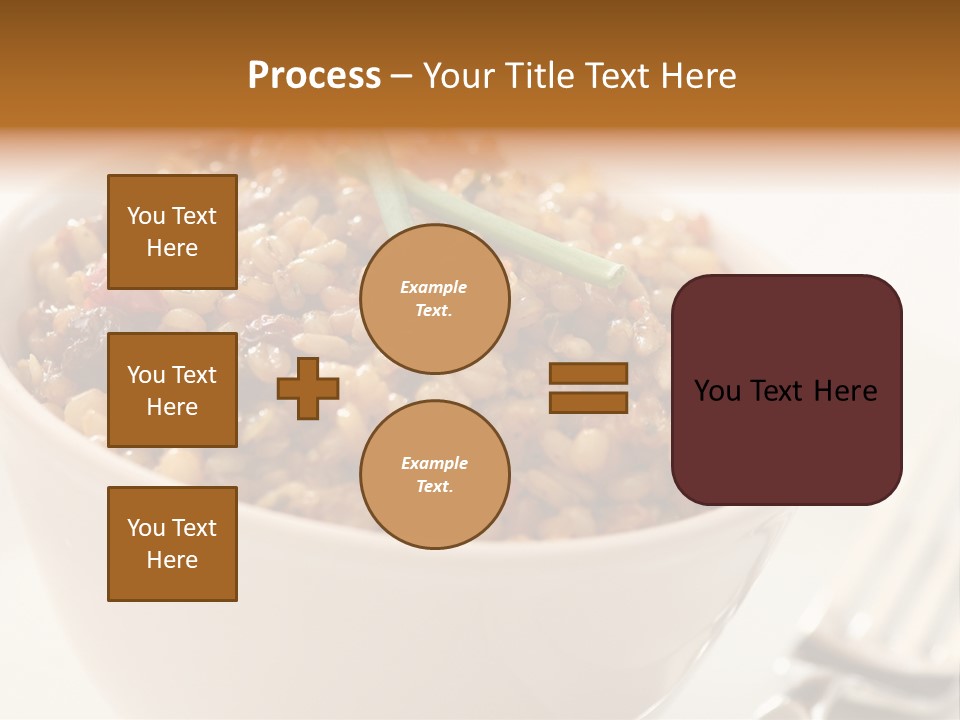 Process – Your Title Text Here

You Text Here

You Text Here

You Text Here

Example Text.

Example Text.

You Text Here